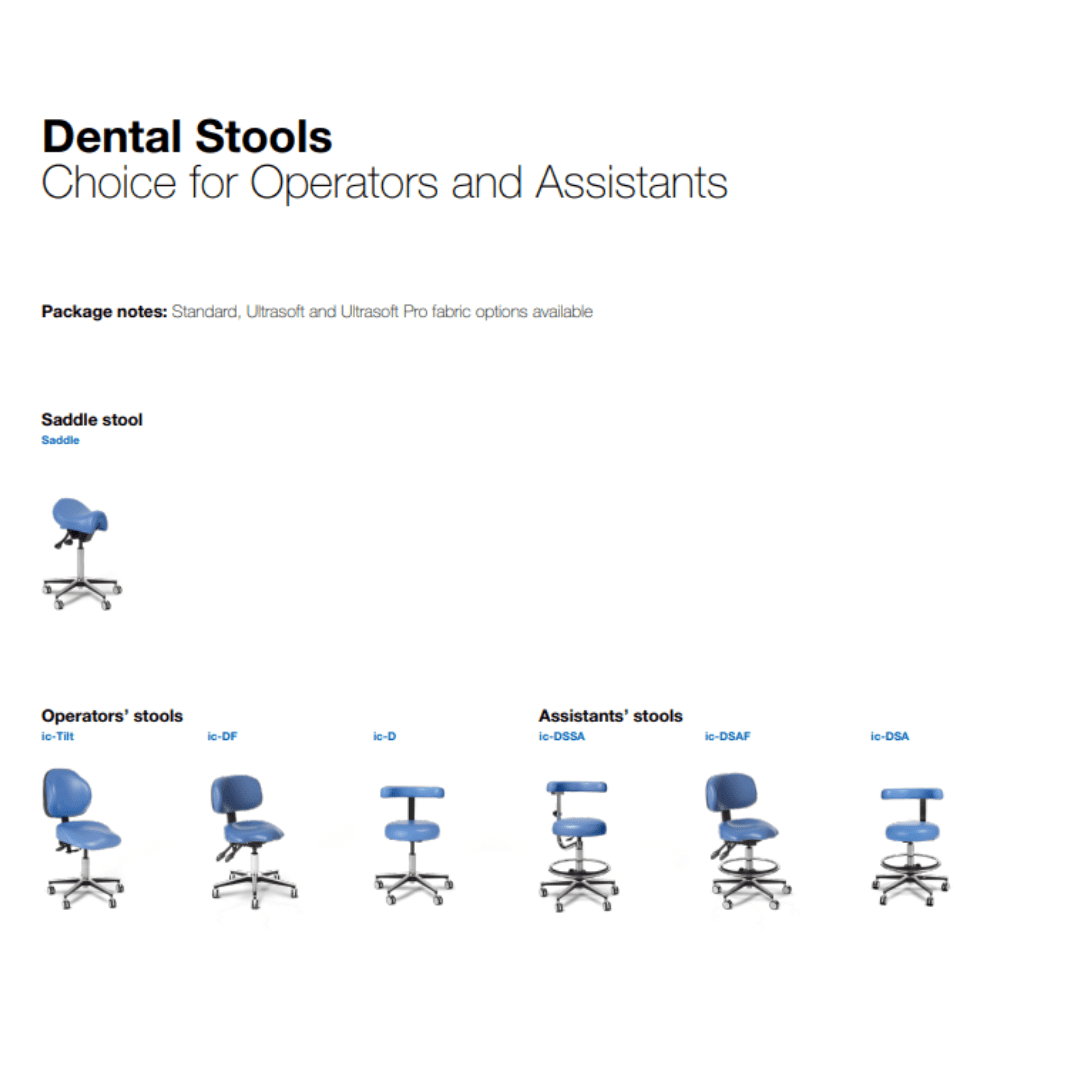 Dental Stools
Choice for Operators and Assistants

Package notes: Standard, Ultrasoft and Ultrasoft Pro fabric options available

Saddle stool
Saddle

Operators' stools
ic-Tilt
ic-DF
ic-D

Assistants' stools
ic-DSSA
ic-DSAF
ic-DSA